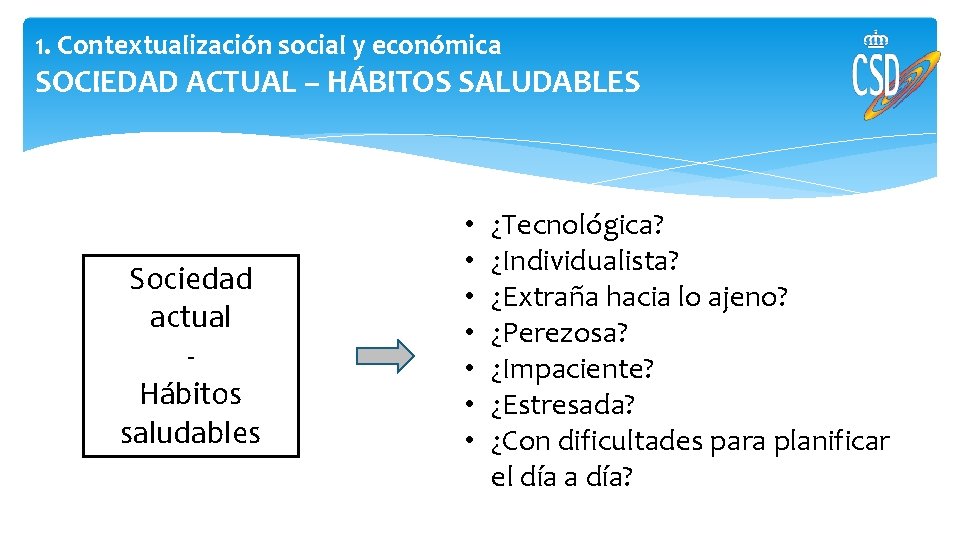 1. Contextualización social y económica
SOCIEDAD ACTUAL – HÁBITOS SALUDABLES

CSD

Sociedad actual
-
Hábitos saludables

• ¿Tecnológica?
• ¿Individualista?
• ¿Extraña hacia lo ajeno?
• ¿Perezosa?
• ¿Impaciente?
• ¿Estresada?
• ¿Con dificultades para planificar el día a día?